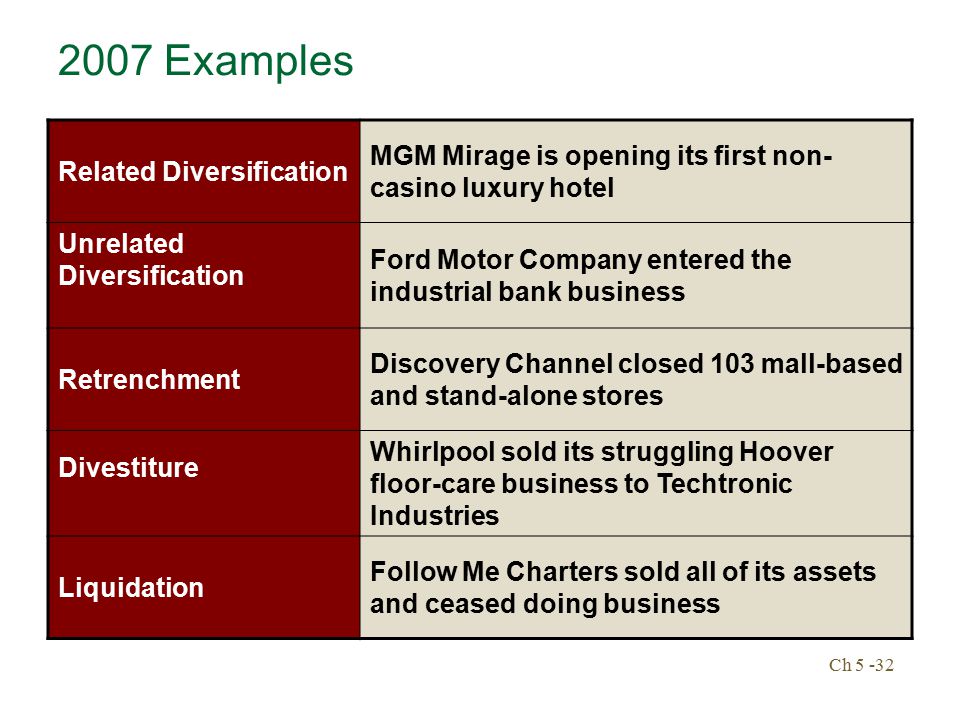 2007 Examples

| | |
|---|---|
| Related Diversification | MGM Mirage is opening its first non-casino luxury hotel |
| Unrelated Diversification | Ford Motor Company entered the industrial bank business |
| Retrenchment | Discovery Channel closed 103 mall-based and stand-alone stores |
| Divestiture | Whirlpool sold its struggling Hoover floor-care business to Techtronic Industries |
| Liquidation | Follow Me Charters sold all of its assets and ceased doing business |

Ch 5 -32